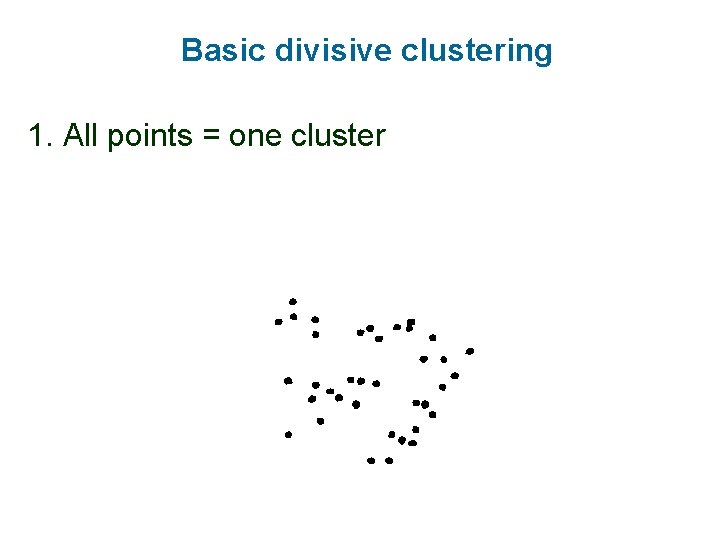 Basic divisive clustering

1. All points = one cluster